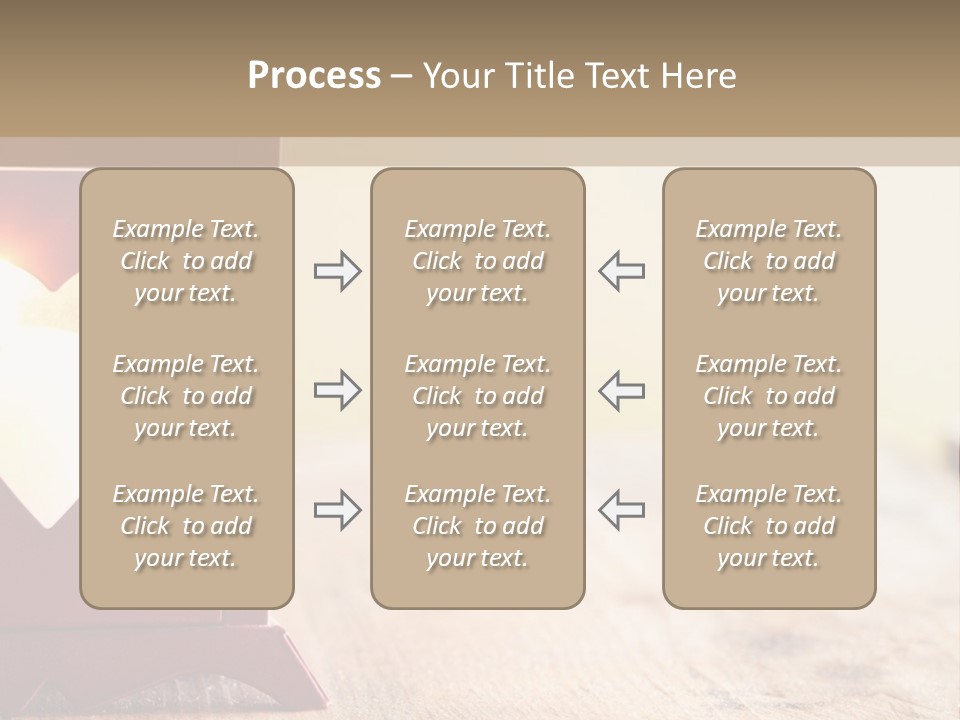 Process – Your Title Text Here

Example Text. Click to add your text.

Example Text. Click to add your text.

Example Text. Click to add your text.

Example Text. Click to add your text.

Example Text. Click to add your text.

Example Text. Click to add your text.

Example Text. Click to add your text.

Example Text. Click to add your text.

Example Text. Click to add your text.